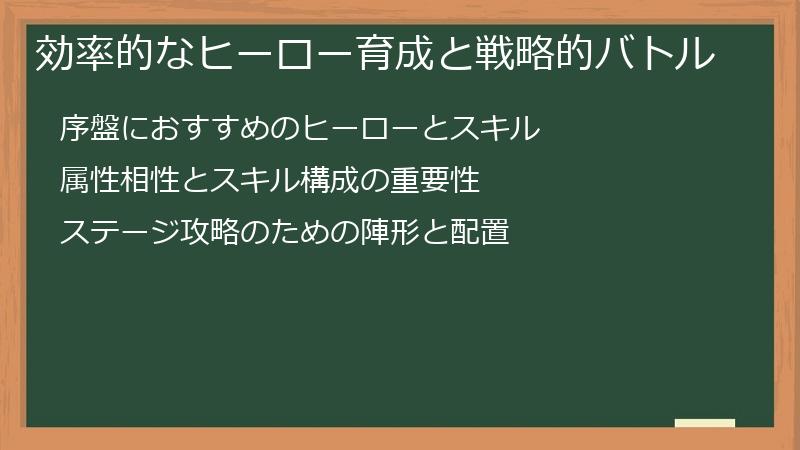 効率的なヒーロー育成と戦略的バトル

序盤におすすめのヒーローとスキル

属性相性とスキル構成の重要性

ステージ攻略のための陣形と配置